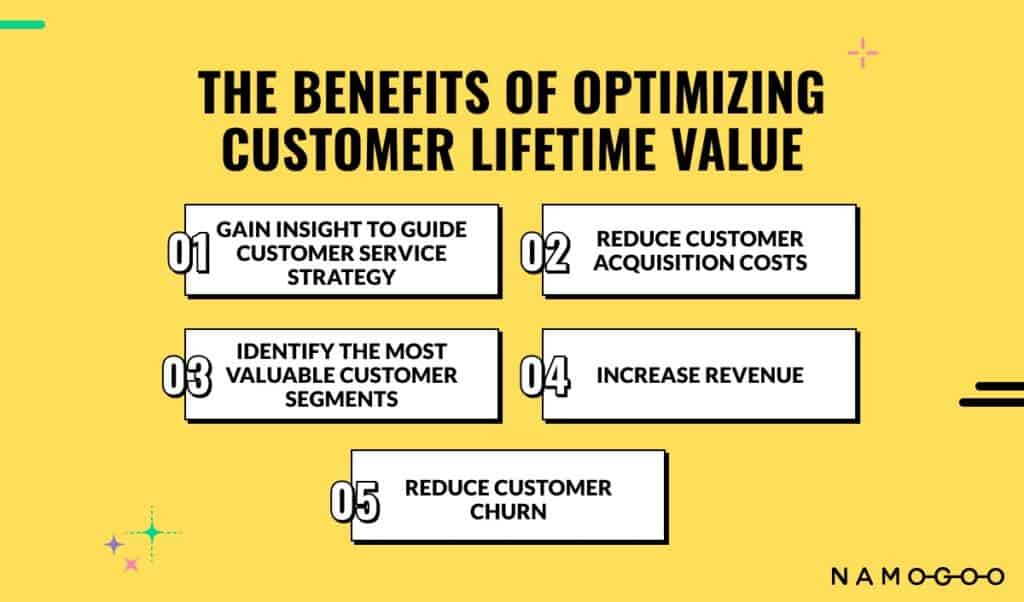 THE BENEFITS OF OPTIMIZING CUSTOMER LIFETIME VALUE

01 GAIN INSIGHT TO GUIDE CUSTOMER SERVICE STRATEGY

02 REDUCE CUSTOMER ACQUISITION COSTS

03 IDENTIFY THE MOST VALUABLE CUSTOMER SEGMENTS

04 INCREASE REVENUE

05 REDUCE CUSTOMER CHURN

NAMOGOO